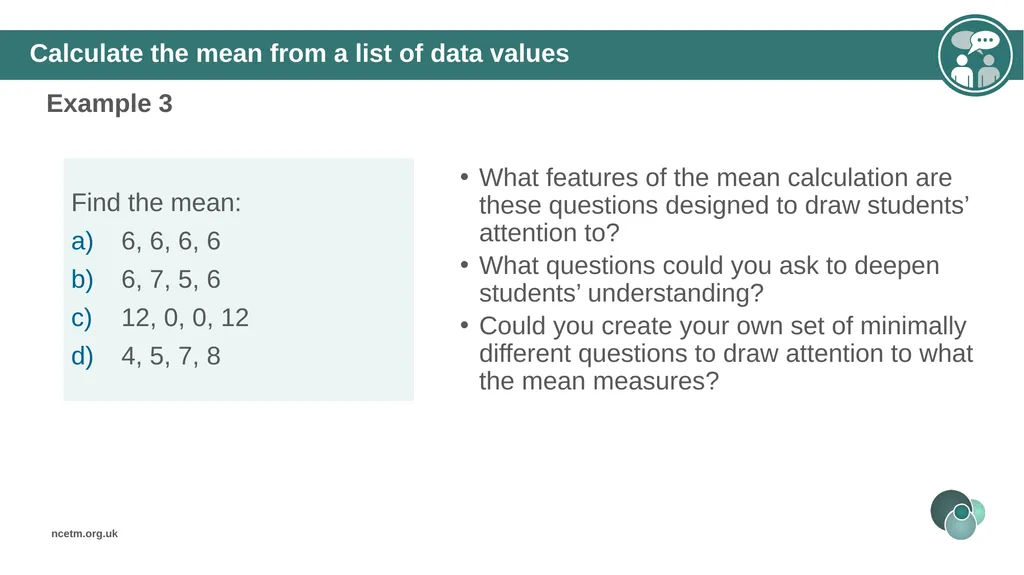 Calculate the mean from a list of data values

Example 3

Find the mean:

a) 6, 6, 6, 6

b) 6, 7, 5, 6

c) 12, 0, 0, 12

d) 4, 5, 7, 8

• What features of the mean calculation are these questions designed to draw students' attention to?
• What questions could you ask to deepen students' understanding?
• Could you create your own set of minimally different questions to draw attention to what the mean measures?

ncetm.org.uk